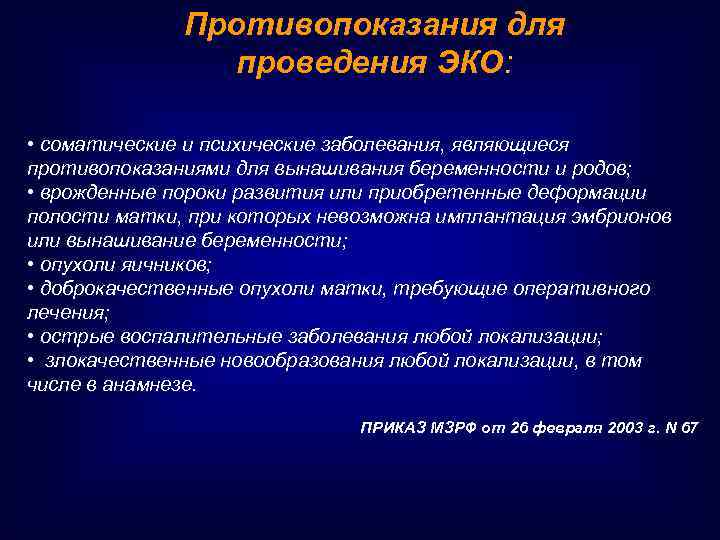 Противопоказания для проведения ЭКО:

• соматические и психические заболевания, являющиеся противопоказаниями для вынашивания беременности и родов;
• врожденные пороки развития или приобретенные деформации полости матки, при которых невозможна имплантация эмбрионов или вынашивание беременности;
• опухоли яичников;
• доброкачественные опухоли матки, требующие оперативного лечения;
• острые воспалительные заболевания любой локализации;
• злокачественные новообразования любой локализации, в том числе в анамнезе.

ПРИКАЗ МЗРФ от 26 февраля 2003 г. N 67